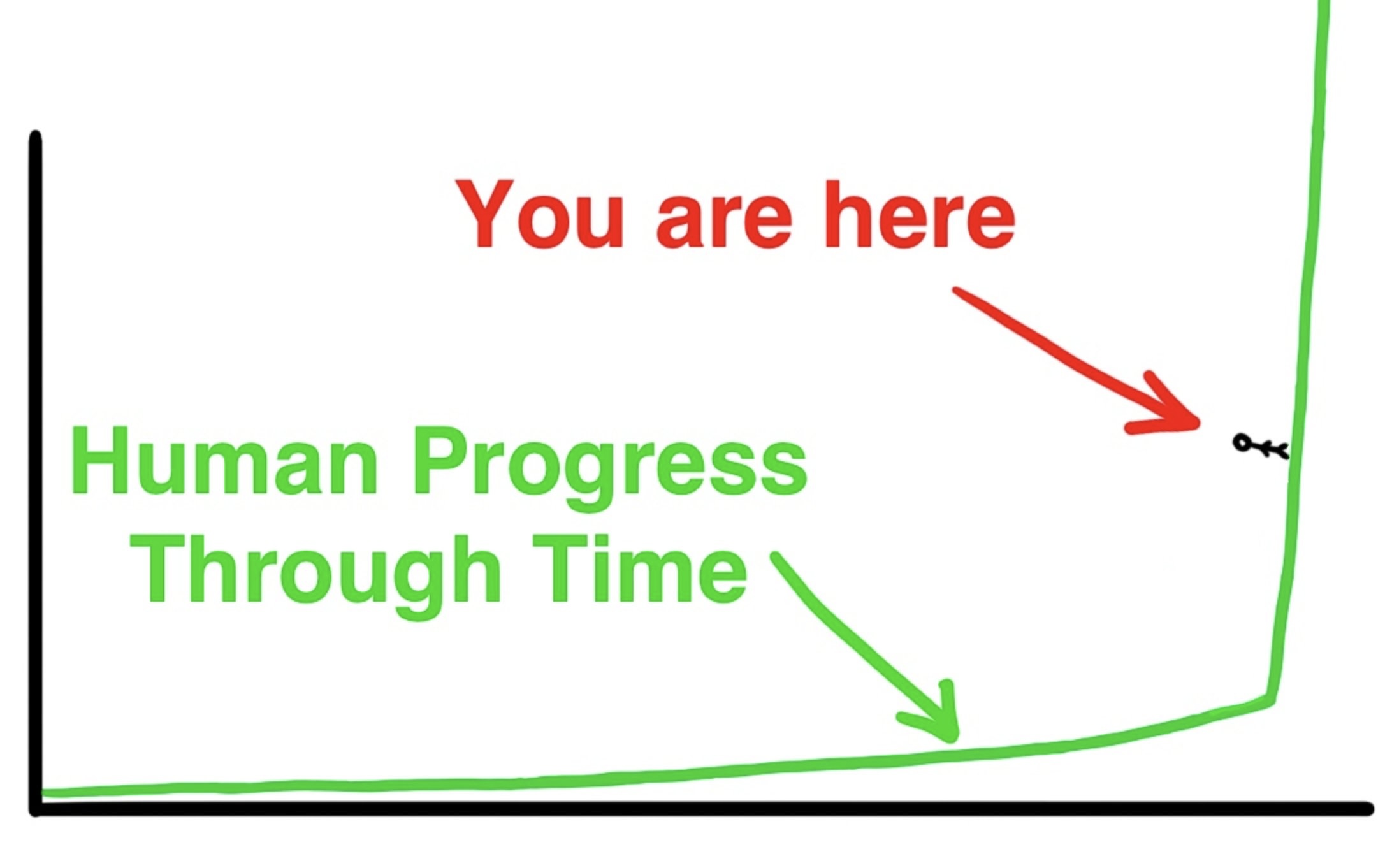 You are here

Human Progress
Through Time